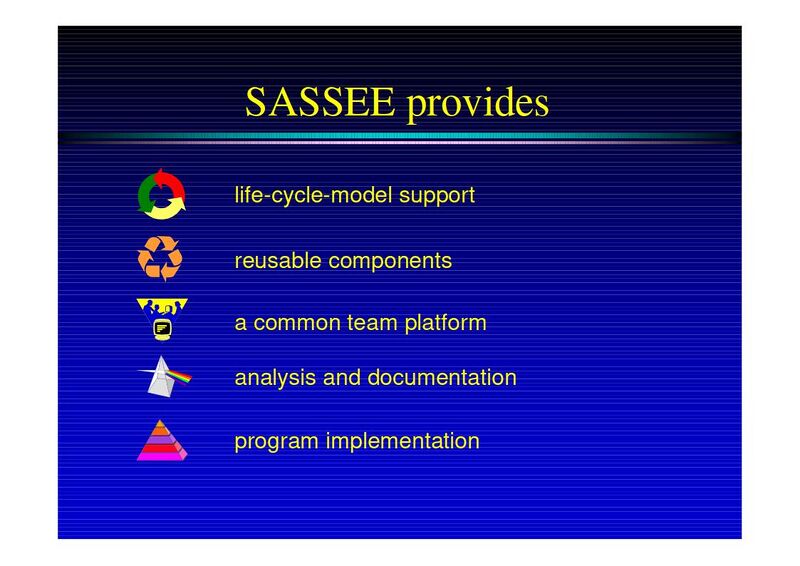 SASSEE provides

life-cycle-model support

reusable components

a common team platform

analysis and documentation

program implementation